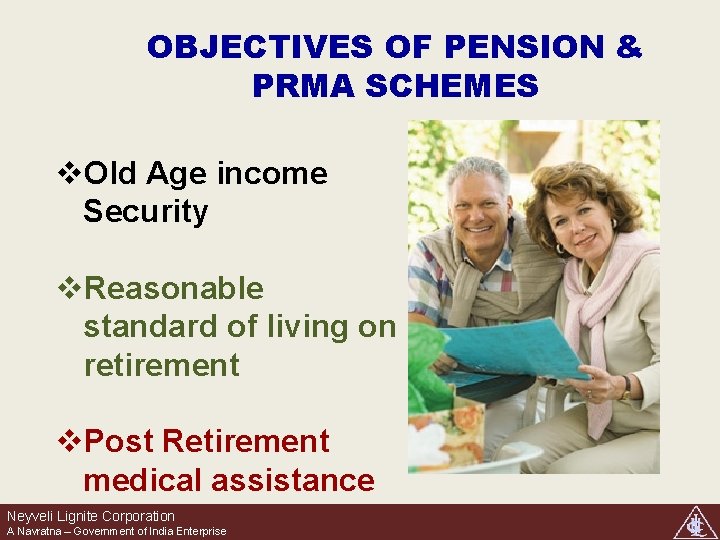 OBJECTIVES OF PENSION & PRMA SCHEMES

❖Old Age income Security

❖Reasonable standard of living on retirement

❖Post Retirement medical assistance

Neyveli Lignite Corporation
A Navratna – Government of India Enterprise